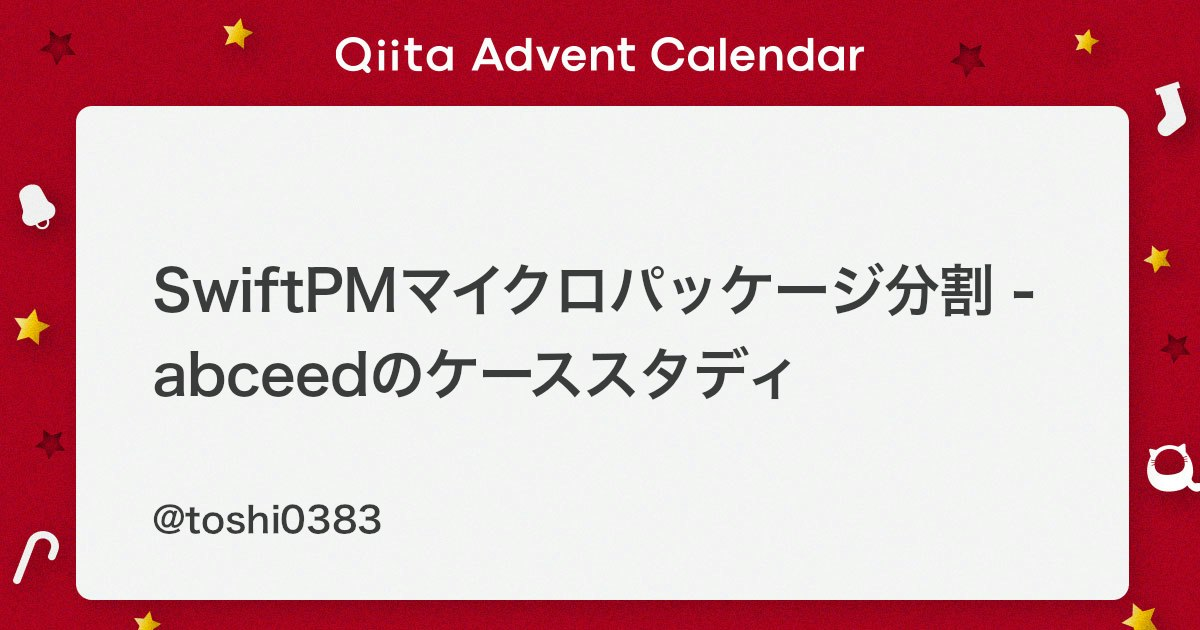 Qiita Advent Calendar

SwiftPMマイクロパッケージ分割 - abceedのケーススタディ

@toshi0383